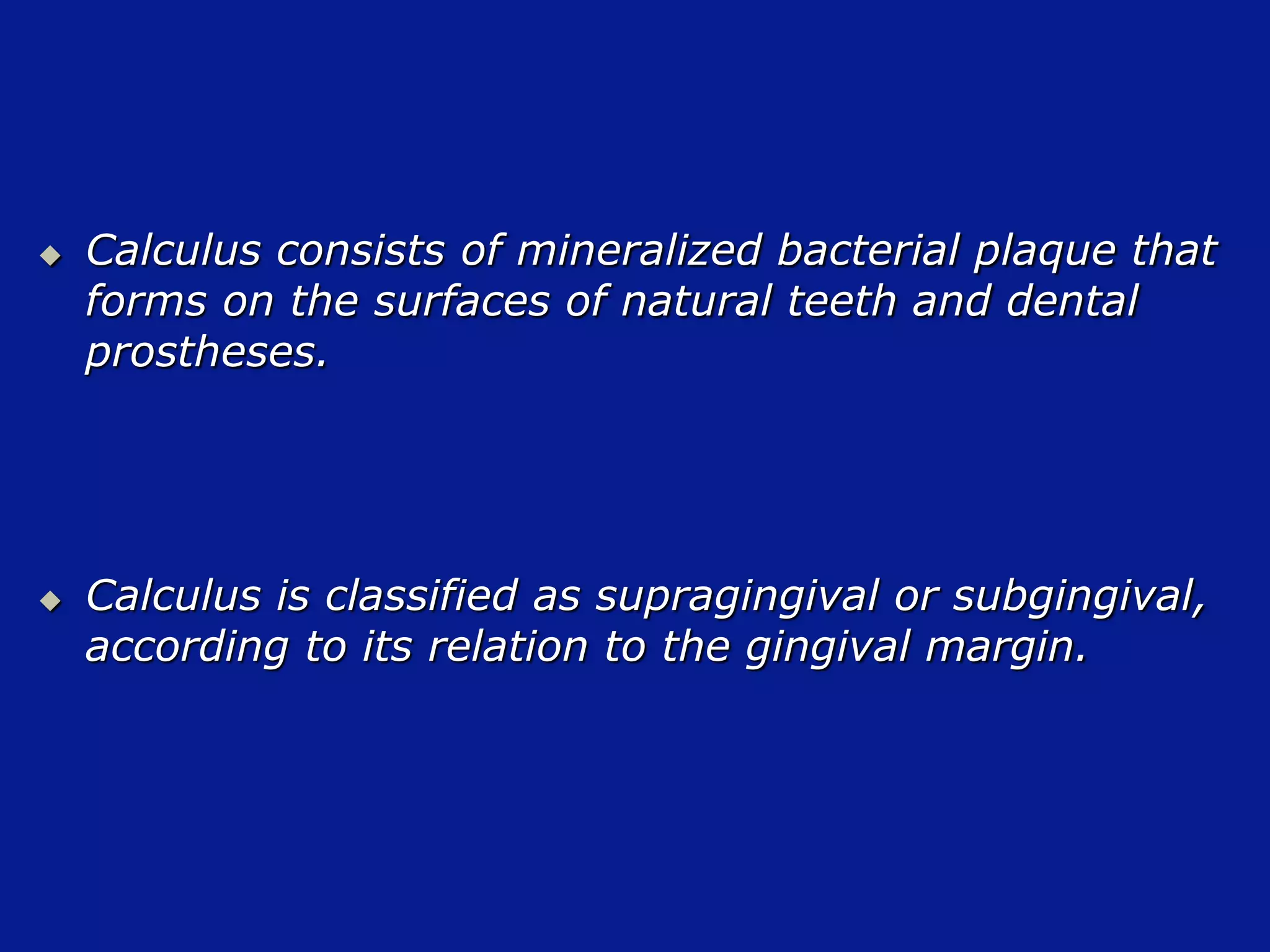 ◆ Calculus consists of mineralized bacterial plaque that forms on the surfaces of natural teeth and dental prostheses.

◆ Calculus is classified as supragingival or subgingival, according to its relation to the gingival margin.